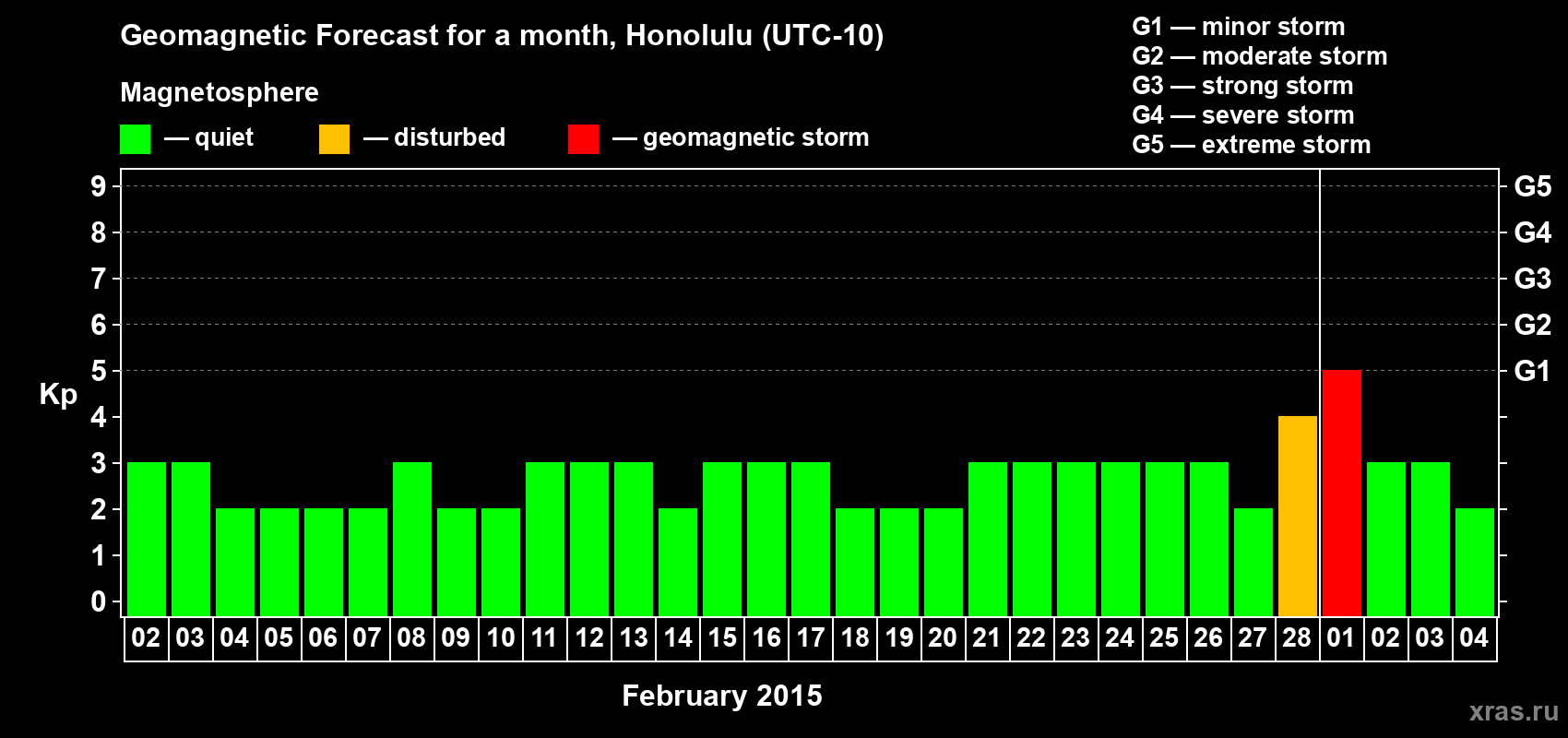 Geomagnetic Forecast for a month, Honolulu (UTC-10)

Magnetosphere

— quiet — disturbed — geomagnetic storm

G1 — minor storm
G2 — moderate storm
G3 — strong storm
G4 — severe storm
G5 — extreme storm

Kp

9
8
7
6
5
4
3
2
1
0

G5
G4
G3
G2
G1

02 03 04 05 06 07 08 09 10 11 12 13 14 15 16 17 18 19 20 21 22 23 24 25 26 27 28 01 02 03 04

February 2015

xras.ru